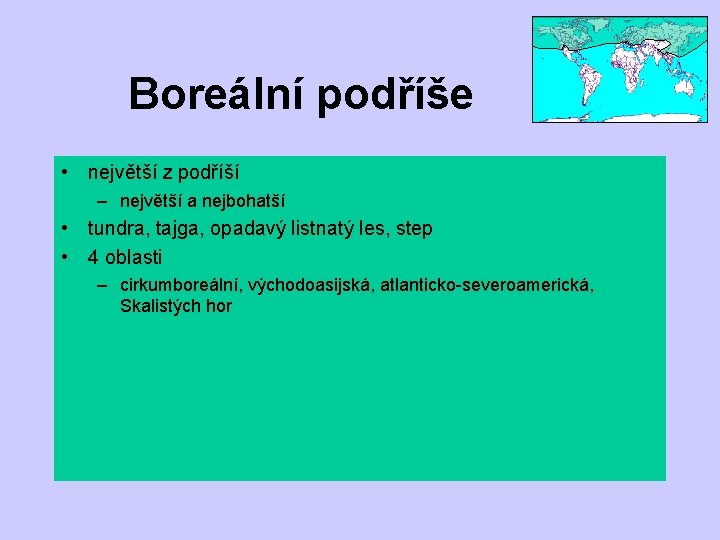 Boreální podříše

• největší z podříší
  – největší a nejbohatší
• tundra, tajga, opadavý listnatý les, step
• 4 oblasti
  – cirkumboreální, východoasijská, atlanticko-severoamerická, Skalistých hor